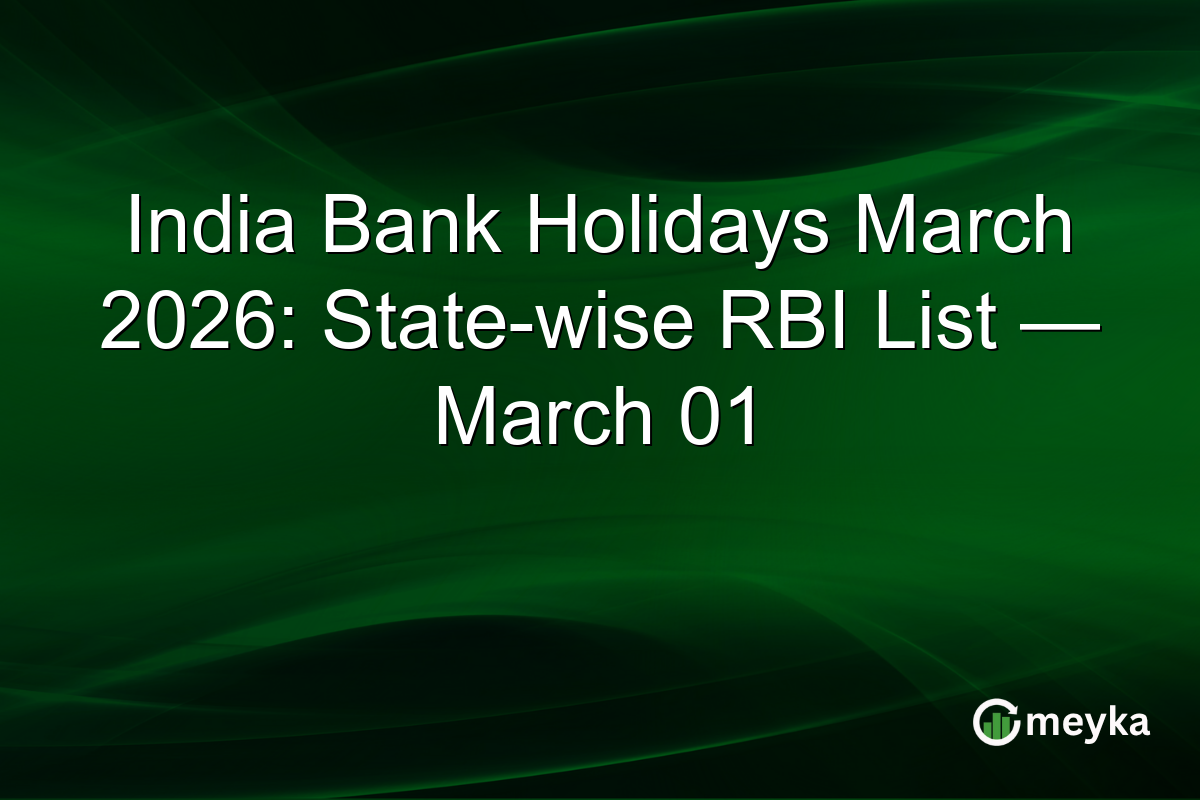 India Bank Holidays March 2026: State-wise RBI List — March 01

meyka